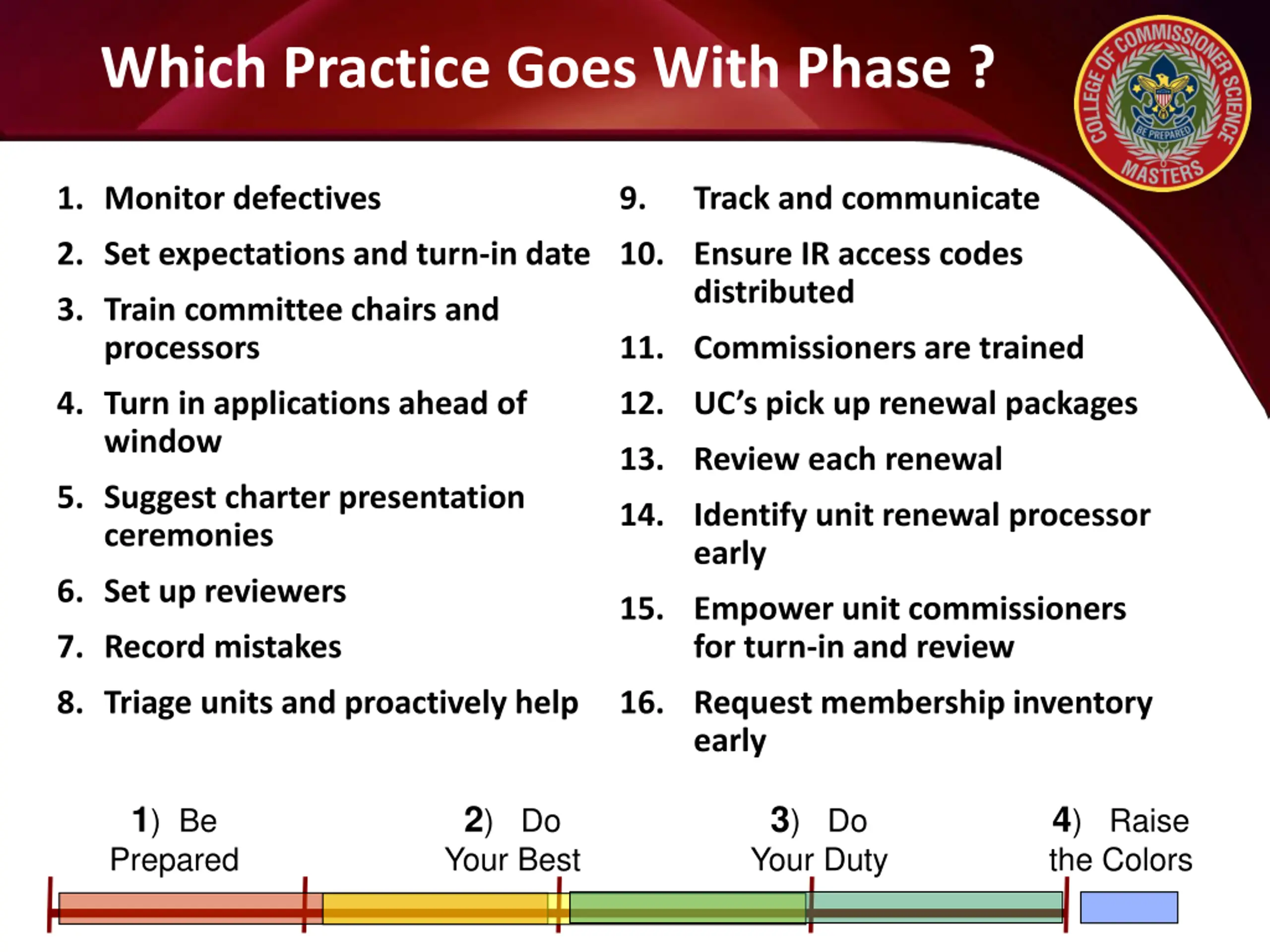 Which Practice Goes With Phase ?

COLLEGE OF COMMISSIONER SCIENCE
BE PREPARED
MASTERS

1. Monitor defectives
2. Set expectations and turn-in date
3. Train committee chairs and processors
4. Turn in applications ahead of window
5. Suggest charter presentation ceremonies
6. Set up reviewers
7. Record mistakes
8. Triage units and proactively help

9. Track and communicate
10. Ensure IR access codes distributed
11. Commissioners are trained
12. UC's pick up renewal packages
13. Review each renewal
14. Identify unit renewal processor early
15. Empower unit commissioners for turn-in and review
16. Request membership inventory early

1) Be Prepared
2) Do Your Best
3) Do Your Duty
4) Raise the Colors